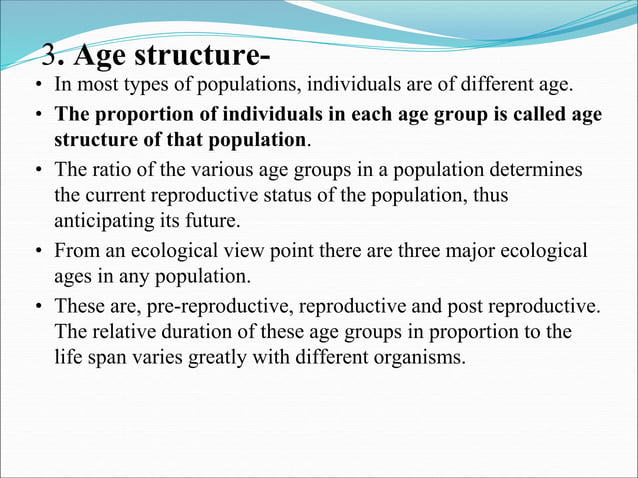 3. Age structure-

• In most types of populations, individuals are of different age.

• The proportion of individuals in each age group is called age structure of that population.

• The ratio of the various age groups in a population determines the current reproductive status of the population, thus anticipating its future.

• From an ecological view point there are three major ecological ages in any population.

• These are, pre-reproductive, reproductive and post reproductive. The relative duration of these age groups in proportion to the life span varies greatly with different organisms.